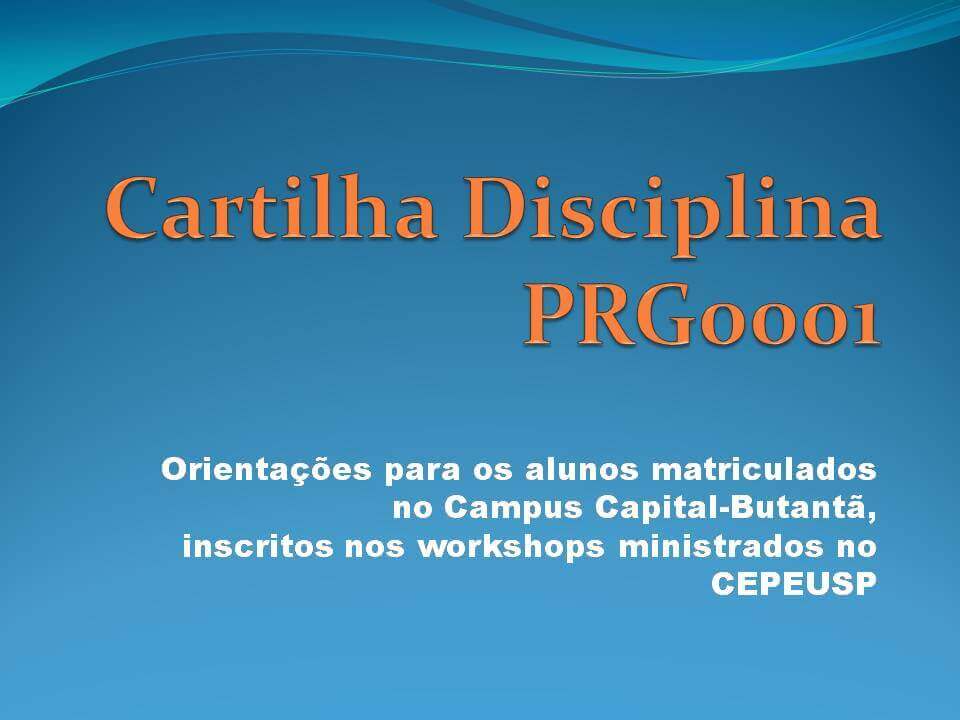 Cartilha Disciplina PRG0001

Orientações para os alunos matriculados no Campus Capital-Butantã, inscritos nos workshops ministrados no CEPEUSP